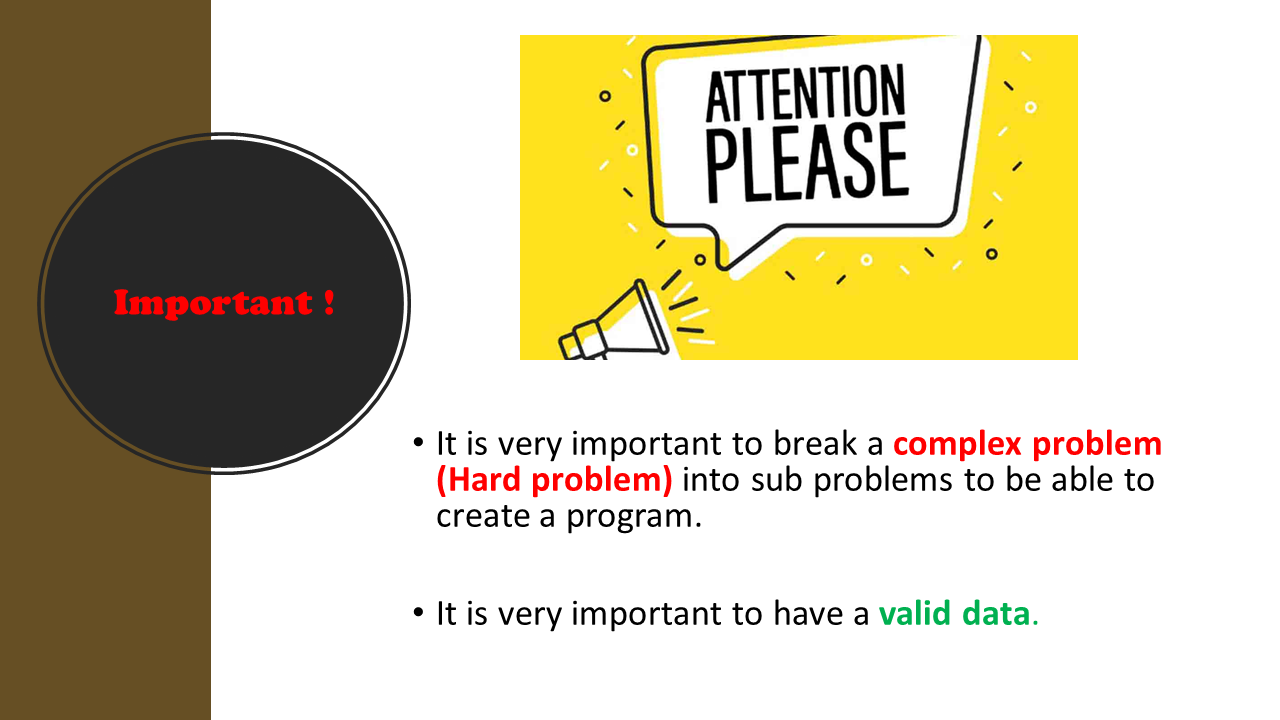 Important !

ATTENTION PLEASE

• It is very important to break a complex problem (Hard problem) into sub problems to be able to create a program.

• It is very important to have a valid data.